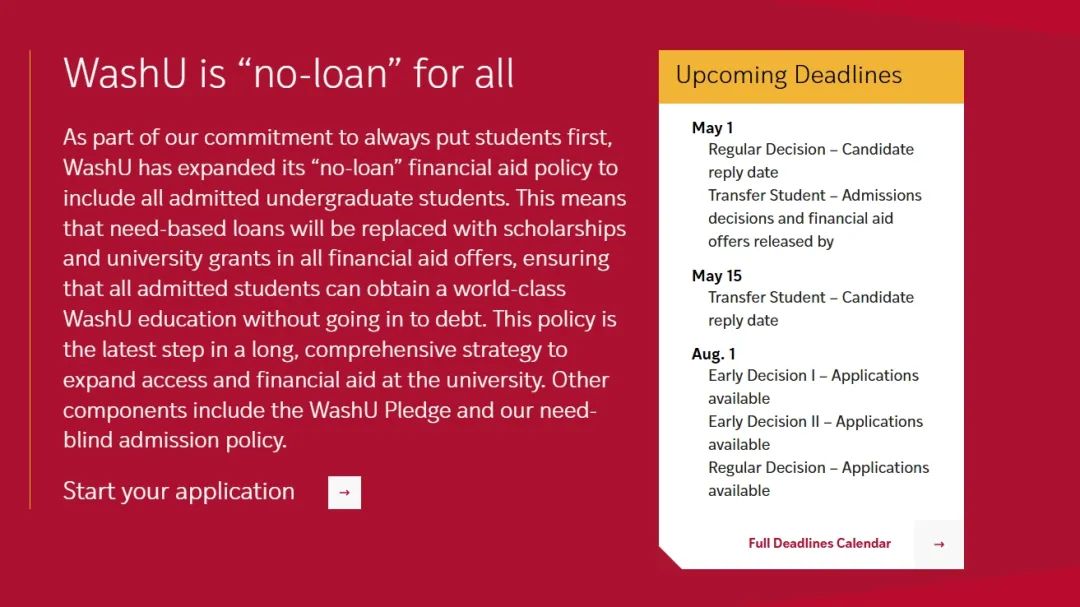 WashU is “no-loan” for all

As part of our commitment to always put students first, WashU has expanded its “no-loan” financial aid policy to include all admitted undergraduate students. This means that need-based loans will be replaced with scholarships and university grants in all financial aid offers, ensuring that all admitted students can obtain a world-class WashU education without going in to debt. This policy is the latest step in a long, comprehensive strategy to expand access and financial aid at the university. Other components include the WashU Pledge and our need-blind admission policy.

Start your application →

Upcoming Deadlines

May 1
Regular Decision – Candidate reply date
Transfer Student – Admissions decisions and financial aid offers released by

May 15
Transfer Student – Candidate reply date

Aug. 1
Early Decision I – Applications available
Early Decision II – Applications available
Regular Decision – Applications available

Full Deadlines Calendar →